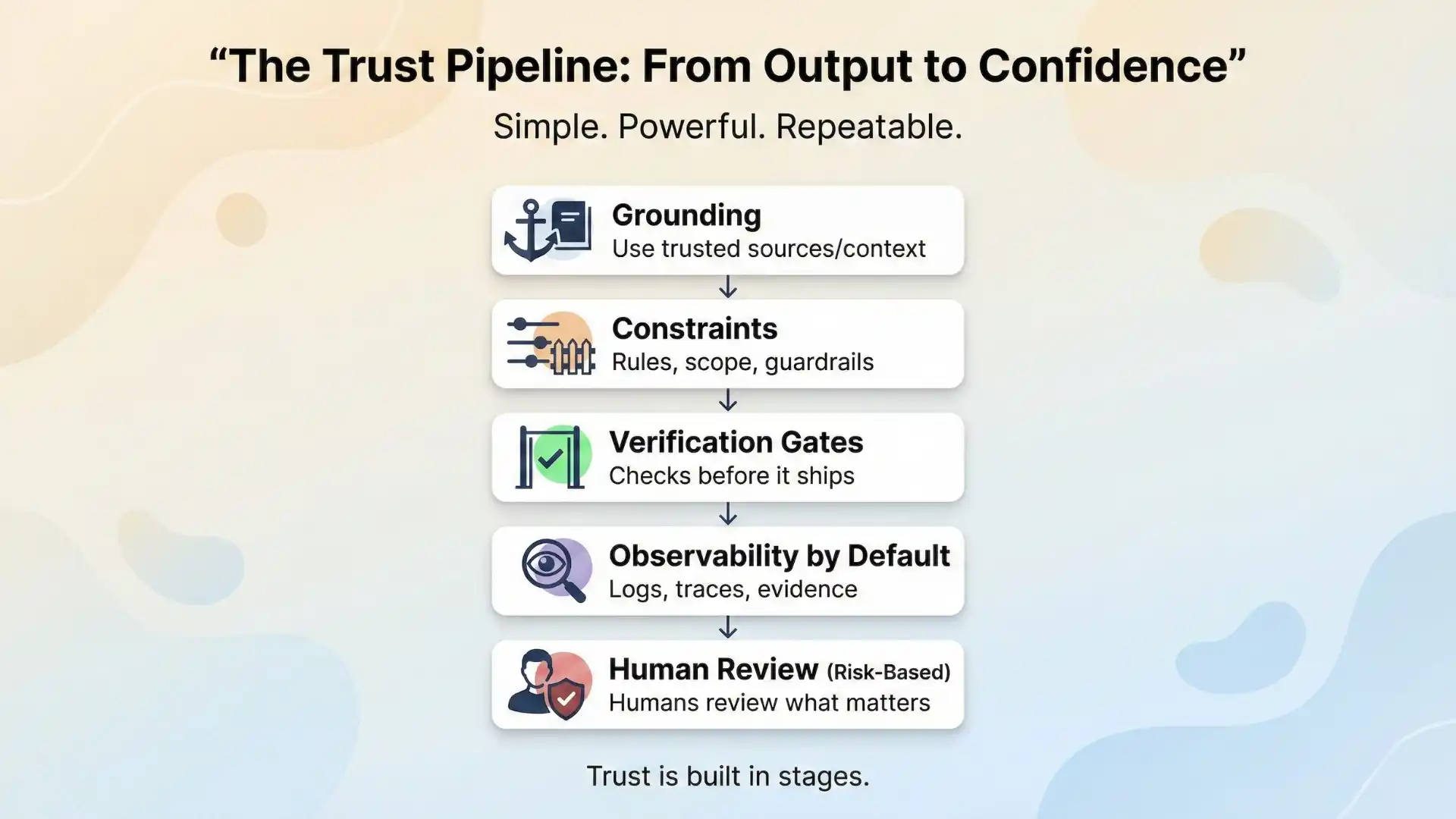 “The Trust Pipeline: From Output to Confidence”

Simple. Powerful. Repeatable.

Grounding
Use trusted sources/context

Constraints
Rules, scope, guardrails

Verification Gates
Checks before it ships

Observability by Default
Logs, traces, evidence

Human Review (Risk-Based)
Humans review what matters

Trust is built in stages.